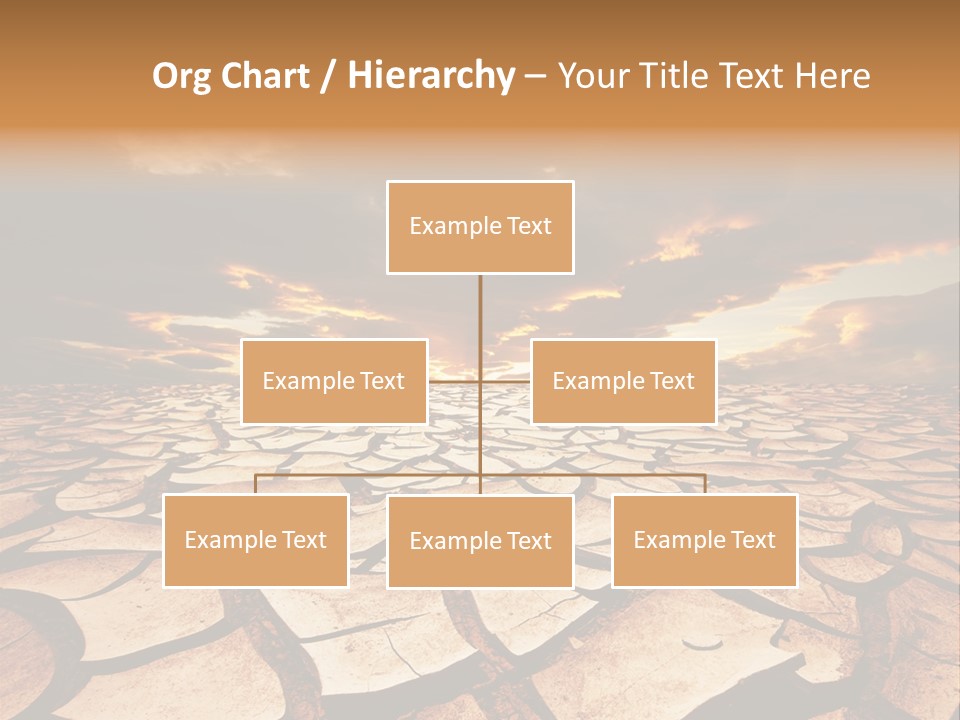 Org Chart / Hierarchy – Your Title Text Here

Example Text

Example Text

Example Text

Example Text

Example Text

Example Text